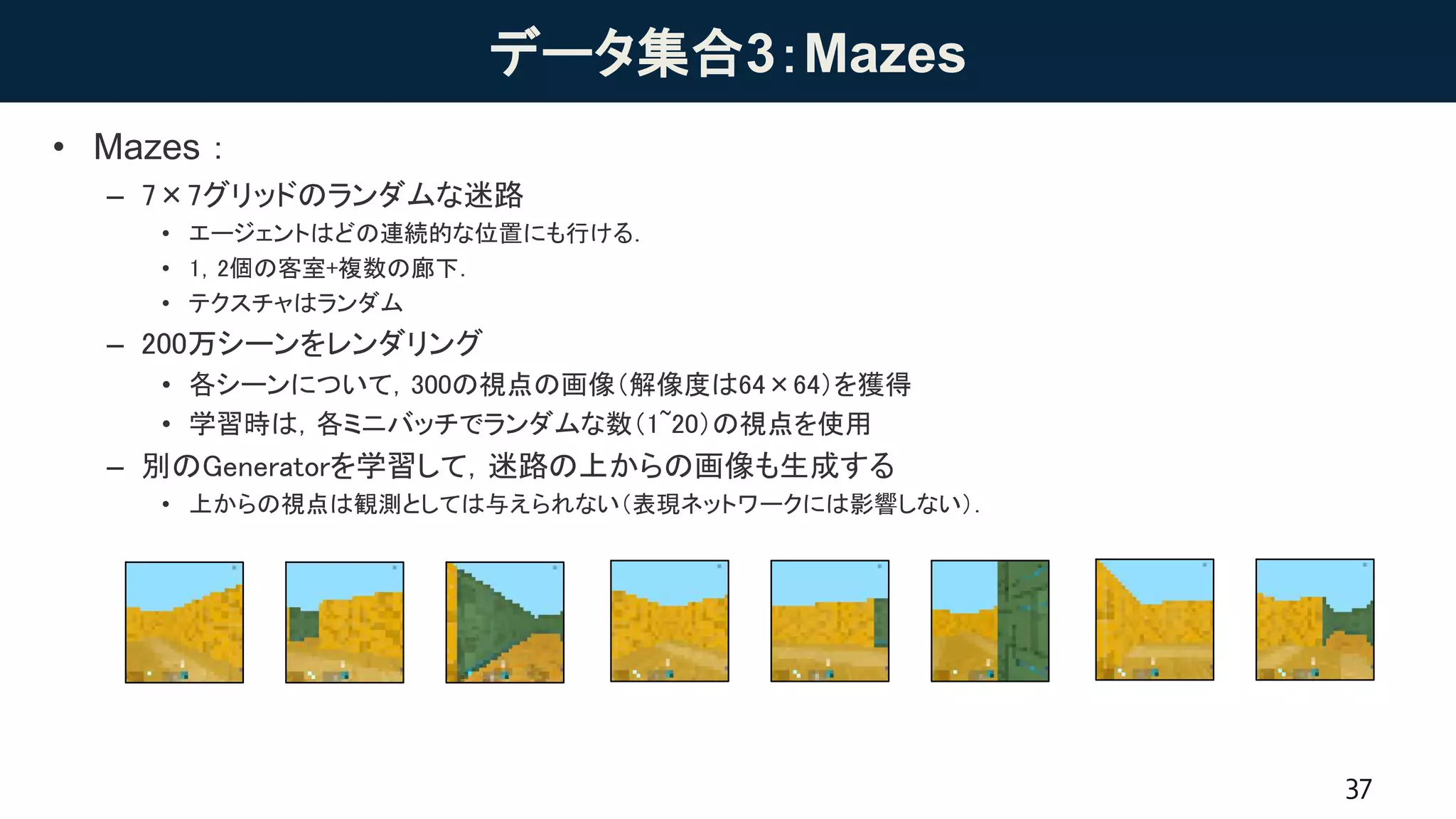 データ集合3：Mazes

• Mazes：
– 7×7グリッドのランダムな迷路
• エージェントはどの連続的な位置にも行ける.
• 1，2個の客室+複数の廊下.
• テクスチャはランダム
– 200万シーンをレンダリング
• 各シーンについて，300の視点の画像（解像度は64×64）を獲得
• 学習時は，各ミニバッチでランダムな数（1~20）の視点を使用
– 別のGeneratorを学習して，迷路の上からの画像も生成する
• 上からの視点は観測としては与えられない（表現ネットワークには影響しない）.

37